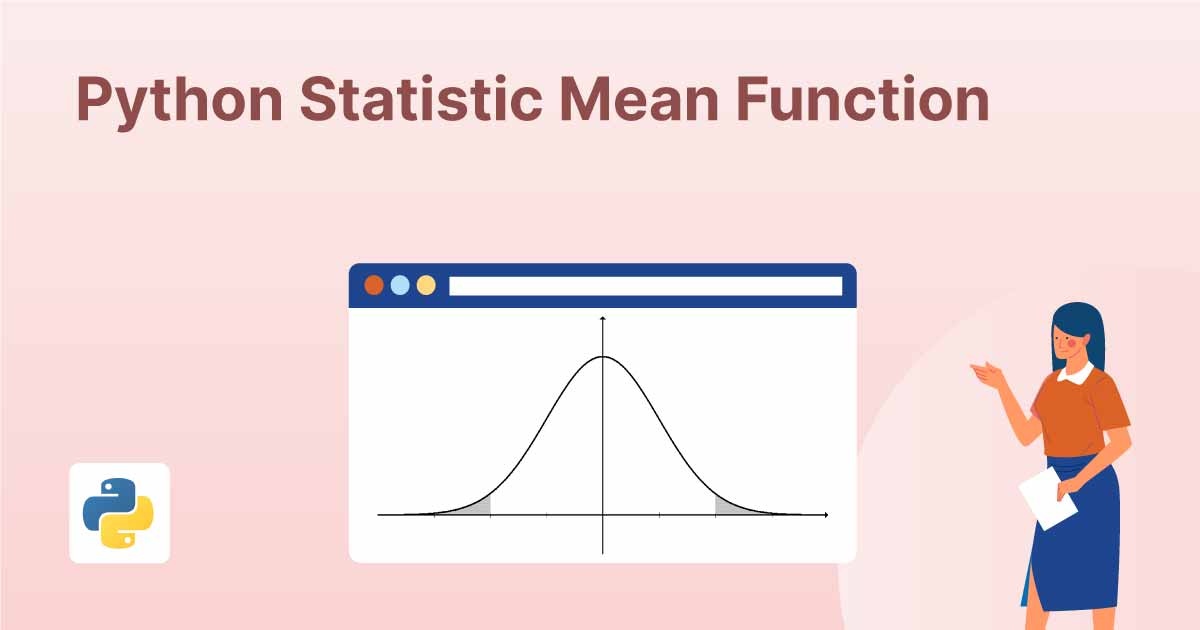 Python Statistic Mean Function